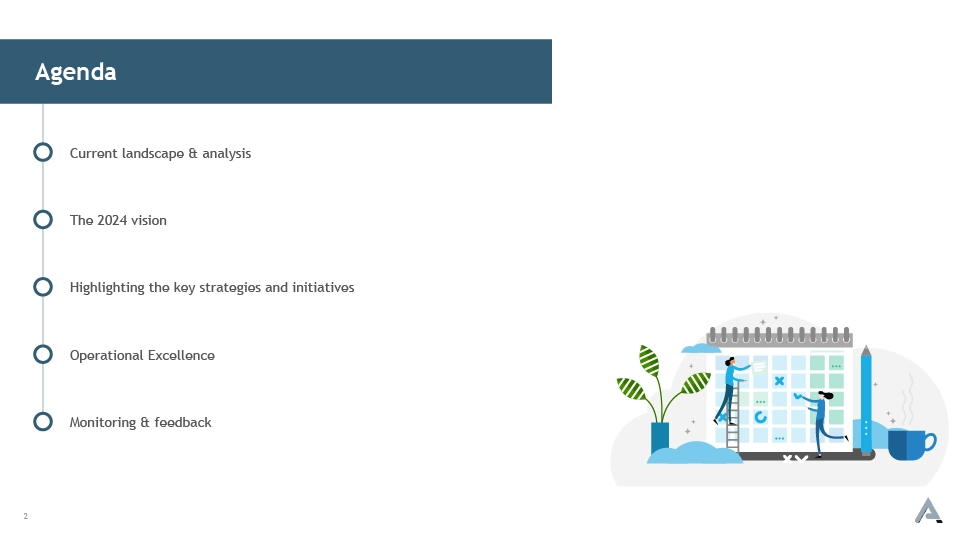 Agenda

Current landscape & analysis

The 2024 vision

Highlighting the key strategies and initiatives

Operational Excellence

Monitoring & feedback

2